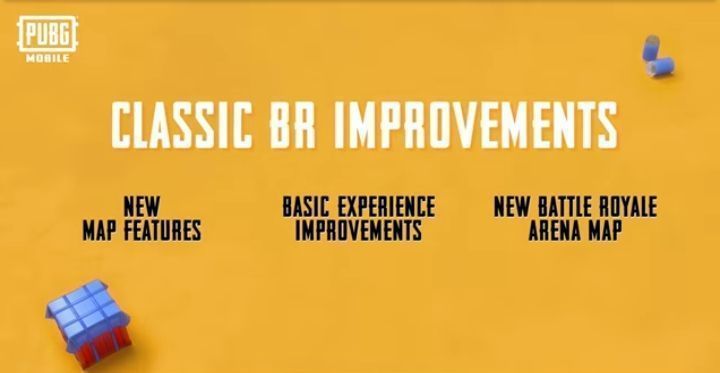 PUBG
MOBILE

CLASSIC BR IMPROVEMENTS

NEW MAP FEATURES

BASIC EXPERIENCE IMPROVEMENTS

NEW BATTLE ROYALE ARENA MAP